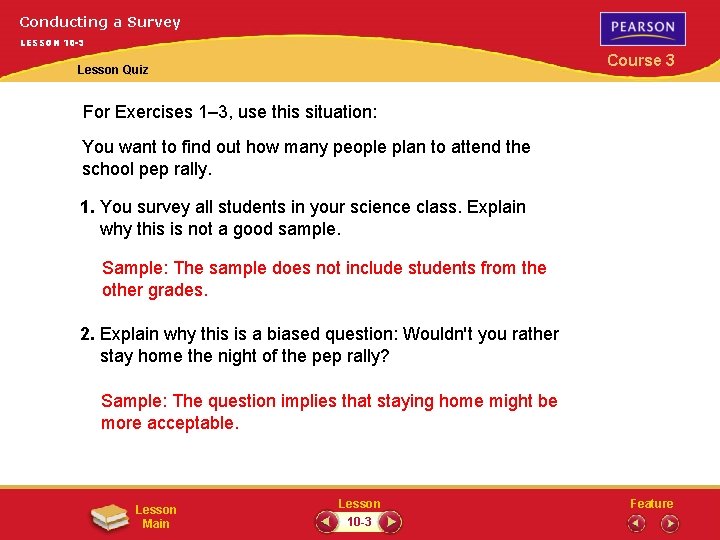 Conducting a Survey
LESSON 10-3
Lesson Quiz

PEARSON
Course 3

For Exercises 1–3, use this situation:

You want to find out how many people plan to attend the school pep rally.

1. You survey all students in your science class. Explain why this is not a good sample.

Sample: The sample does not include students from the other grades.

2. Explain why this is a biased question: Wouldn't you rather stay home the night of the pep rally?

Sample: The question implies that staying home might be more acceptable.

Lesson Main
Lesson
10-3
Feature